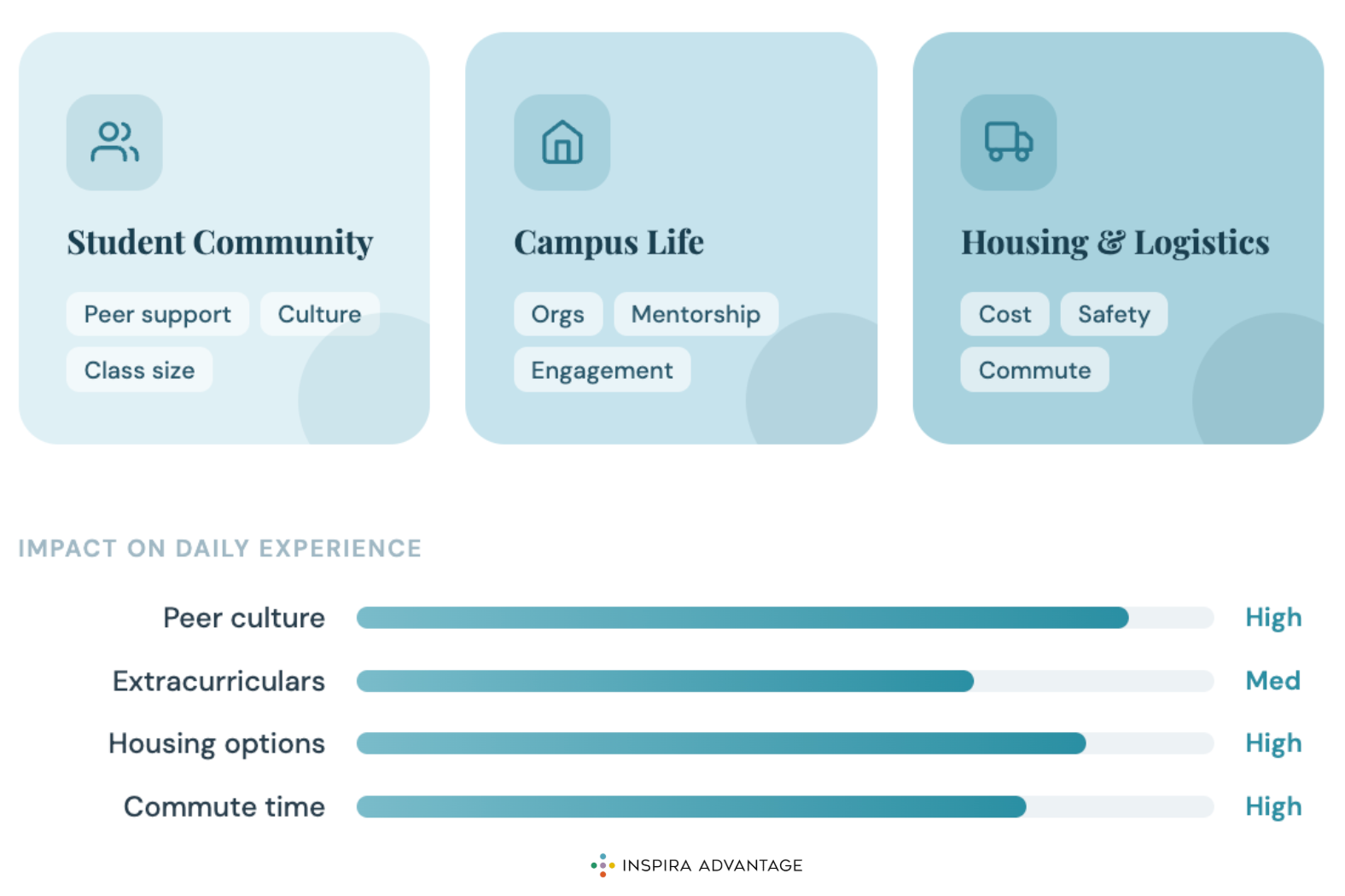 Student Community

Peer support
Culture
Class size

Campus Life

Orgs
Mentorship
Engagement

Housing & Logistics

Cost
Safety
Commute

IMPACT ON DAILY EXPERIENCE

Peer culture High
Extracurriculars Med
Housing options High
Commute time High

INSPIRA ADVANTAGE